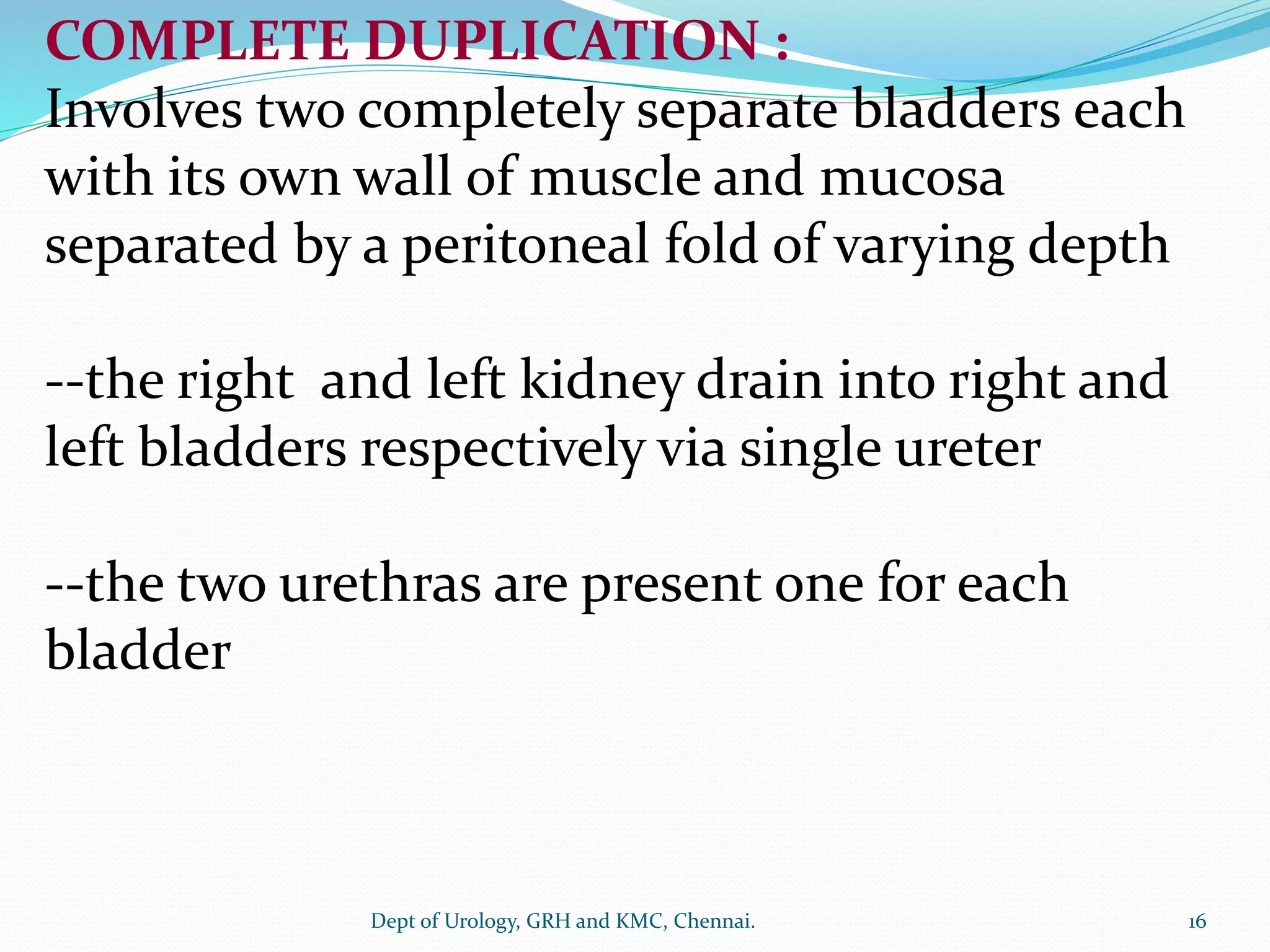 COMPLETE DUPLICATION :
Involves two completely separate bladders each with its own wall of muscle and mucosa separated by a peritoneal fold of varying depth

--the right  and left kidney drain into right and left bladders respectively via single ureter

--the two urethras are present one for each bladder

Dept of Urology, GRH and KMC, Chennai.

16